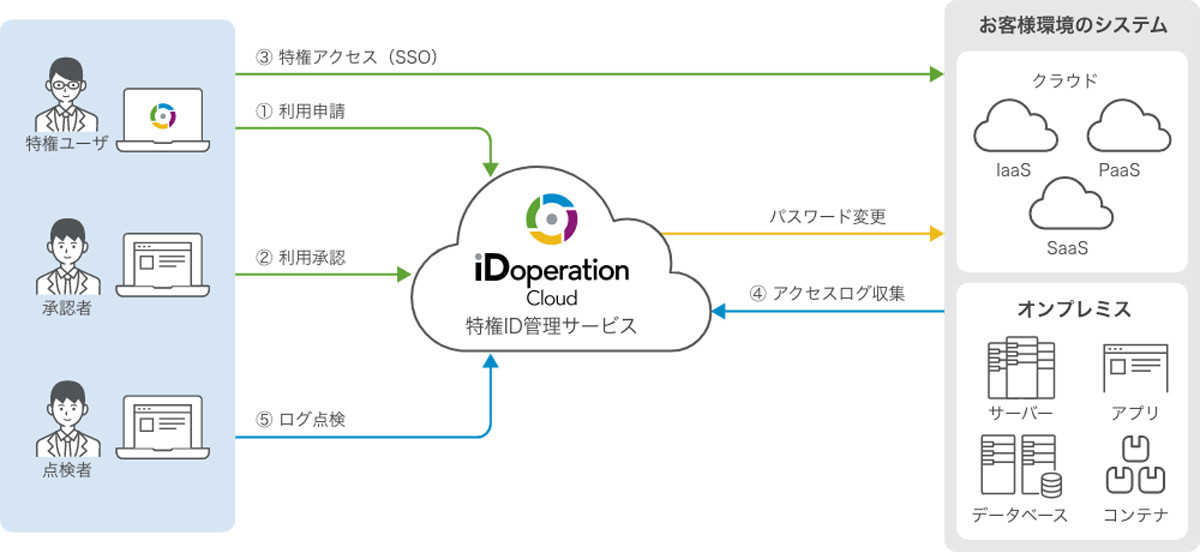 特権ユーザ

承認者

点検者

③ 特権アクセス（SSO）

① 利用申請

② 利用承認

⑤ ログ点検

iDoperation
Cloud
特権ID管理サービス

パスワード変更

④ アクセスログ収集

お客様環境のシステム

クラウド

IaaS

PaaS

SaaS

オンプレミス

サーバー

アプリ

データベース

コンテナ